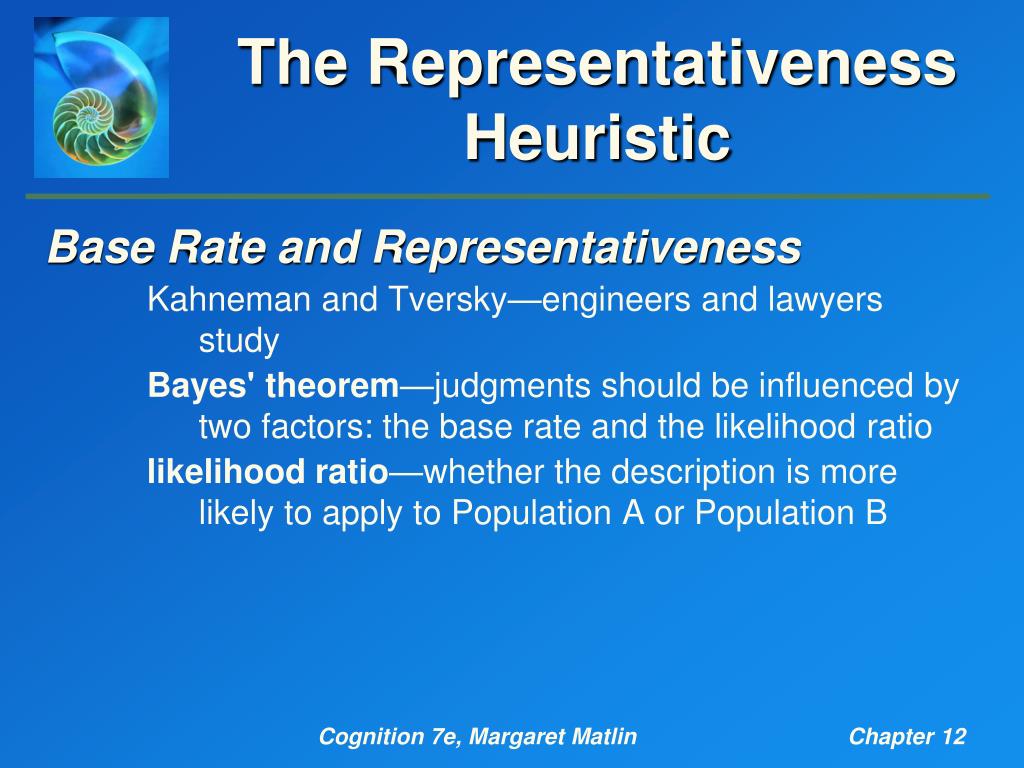 The Representativeness Heuristic

Base Rate and Representativeness

Kahneman and Tversky—engineers and lawyers study

Bayes' theorem—judgments should be influenced by two factors: the base rate and the likelihood ratio

likelihood ratio—whether the description is more likely to apply to Population A or Population B

Cognition 7e, Margaret Matlin

Chapter 12